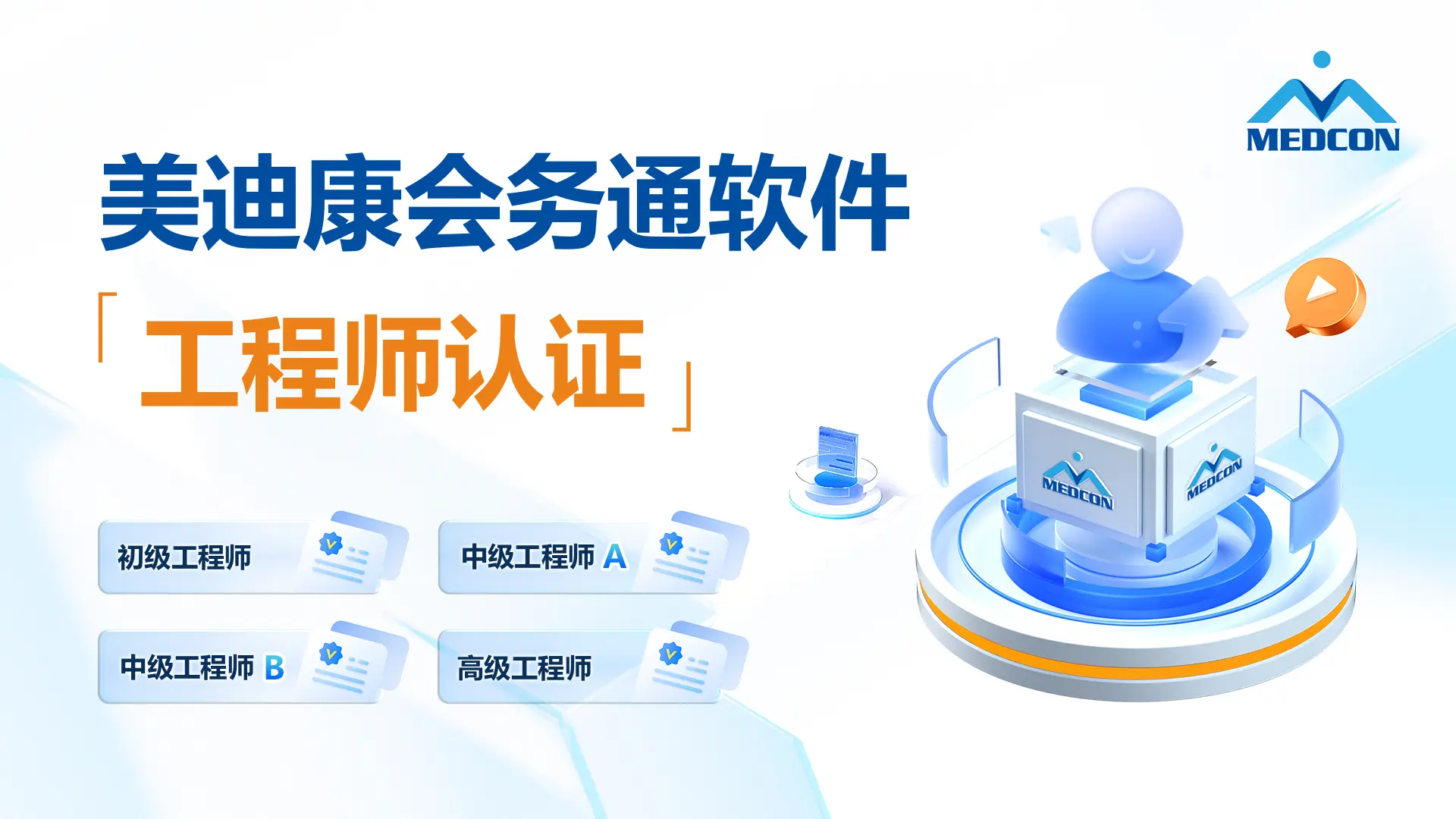 MEDCON

美迪康会务通软件

「工程师认证」

初级工程师

中级工程师 A

中级工程师 B

高级工程师

MEDCON

MEDCON